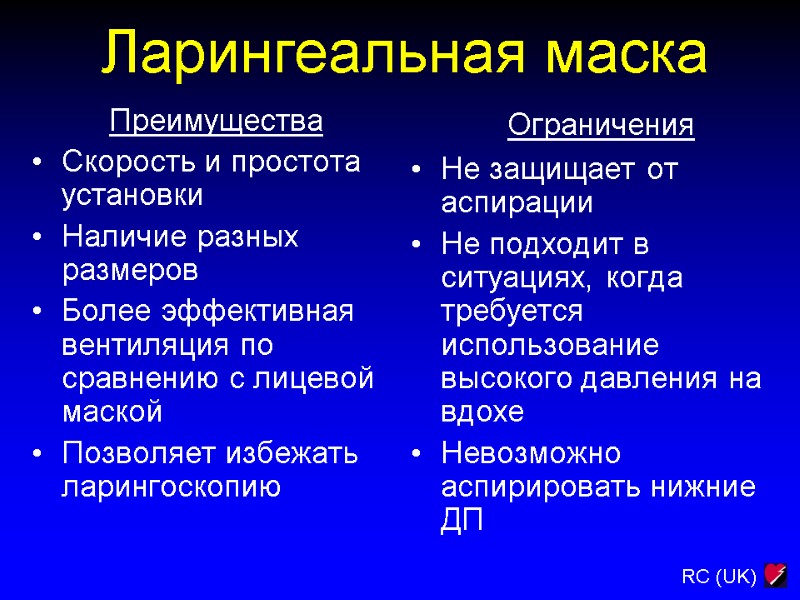 Ларингеальная маска

Преимущества

• Скорость и простота установки
• Наличие разных размеров
• Более эффективная вентиляция по сравнению с лицевой маской
• Позволяет избежать ларингоскопию

Ограничения

• Не защищает от аспирации
• Не подходит в ситуациях, когда требуется использование высокого давления на вдохе
• Невозможно аспирировать нижние ДП

RC (UK)